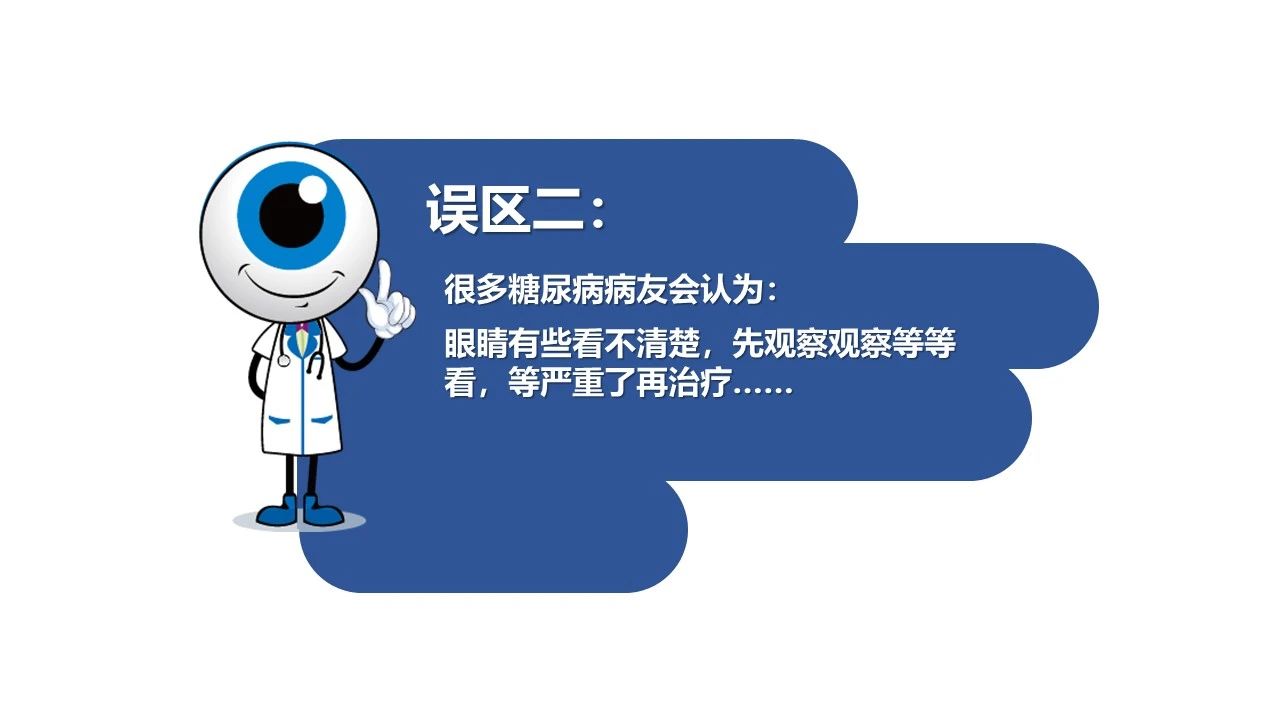 误区二：

很多糖尿病病友会认为：

眼睛有些看不清楚，先观察观察等等看，等严重了再治疗……